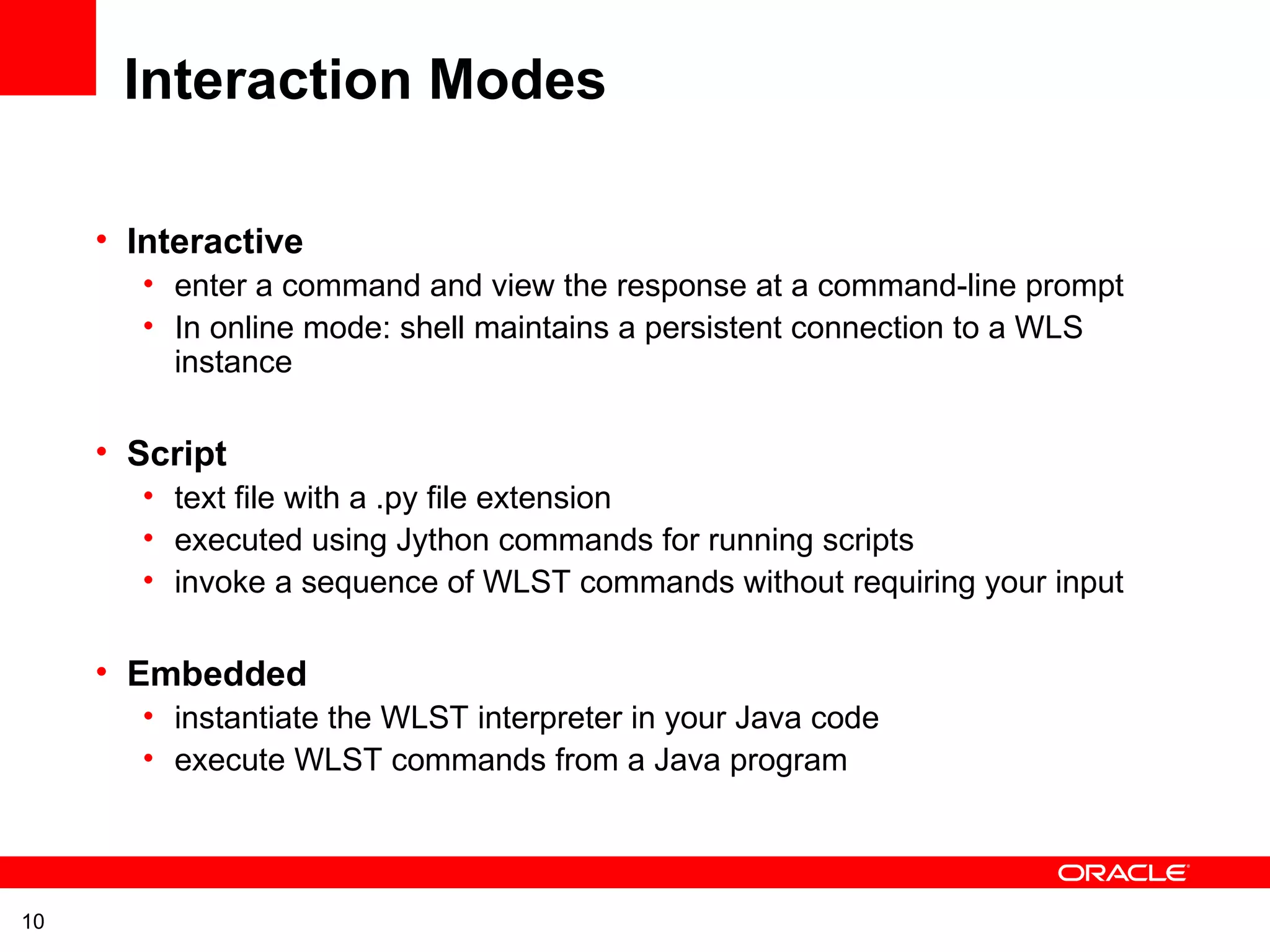 Interaction Modes

• Interactive
  • enter a command and view the response at a command-line prompt
  • In online mode: shell maintains a persistent connection to a WLS instance

• Script
  • text file with a .py file extension
  • executed using Jython commands for running scripts
  • invoke a sequence of WLST commands without requiring your input

• Embedded
  • instantiate the WLST interpreter in your Java code
  • execute WLST commands from a Java program

ORACLE

10